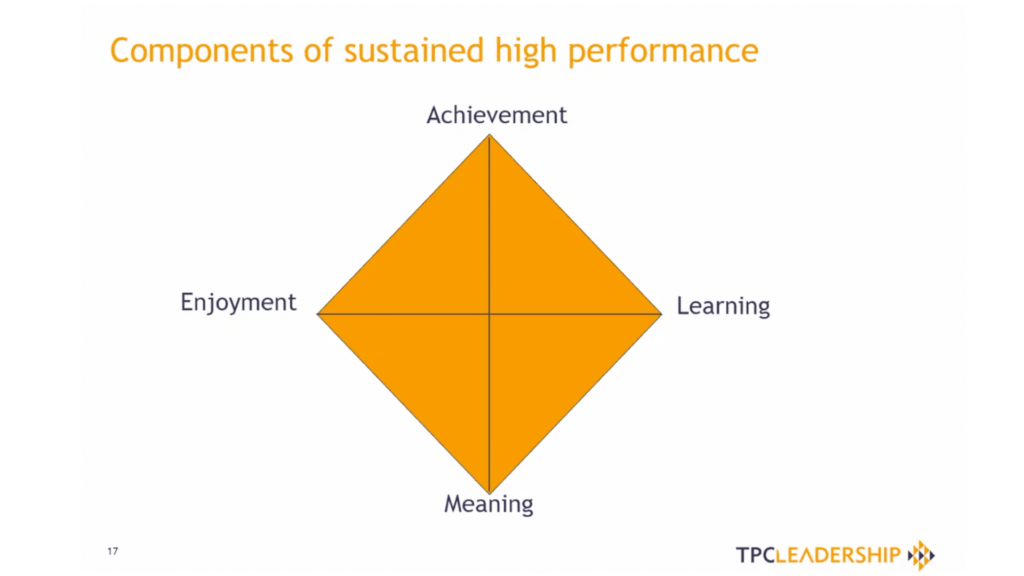 Components of sustained high performance

Achievement

Enjoyment

Learning

Meaning

17

TPCLEADERSHIP